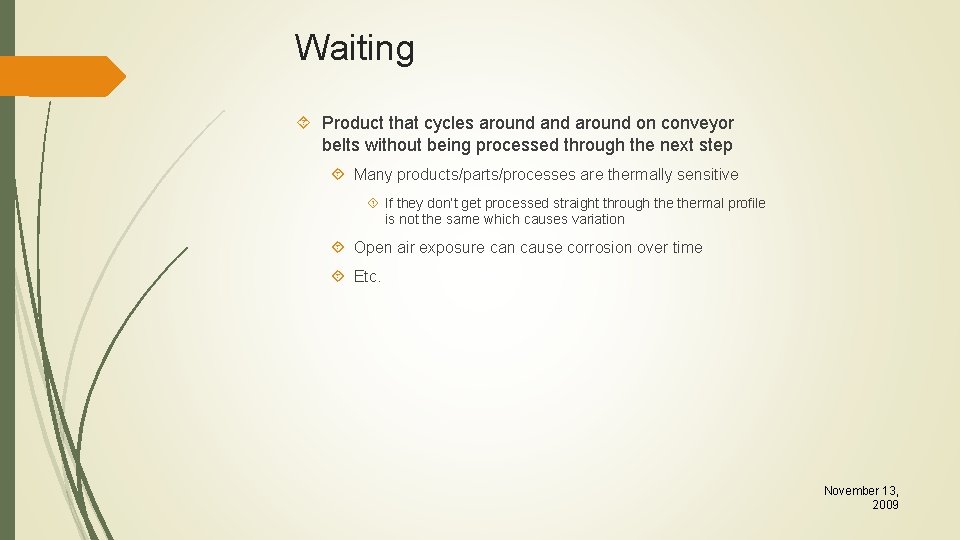 Waiting

Product that cycles around and around on conveyor belts without being processed through the next step

Many products/parts/processes are thermally sensitive

If they don't get processed straight through the thermal profile is not the same which causes variation

Open air exposure can cause corrosion over time

Etc.

November 13, 2009